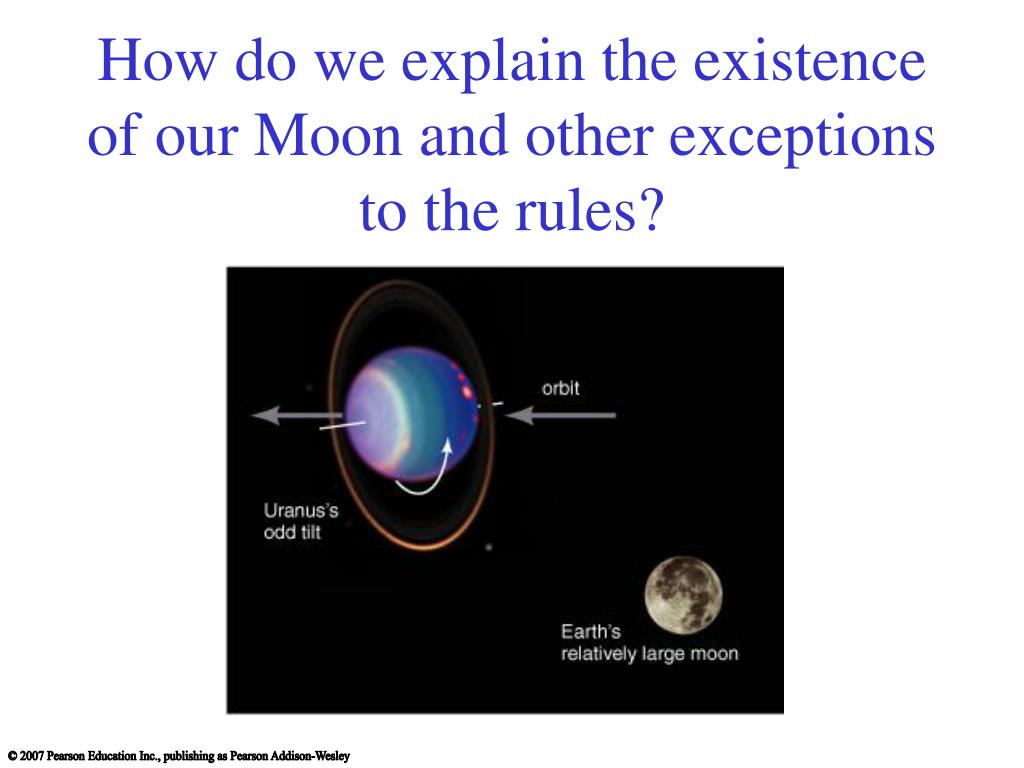 How do we explain the existence of our Moon and other exceptions to the rules?

orbit

Uranus's odd tilt

Earth's relatively large moon

© 2007 Pearson Education Inc., publishing as Pearson Addison-Wesley